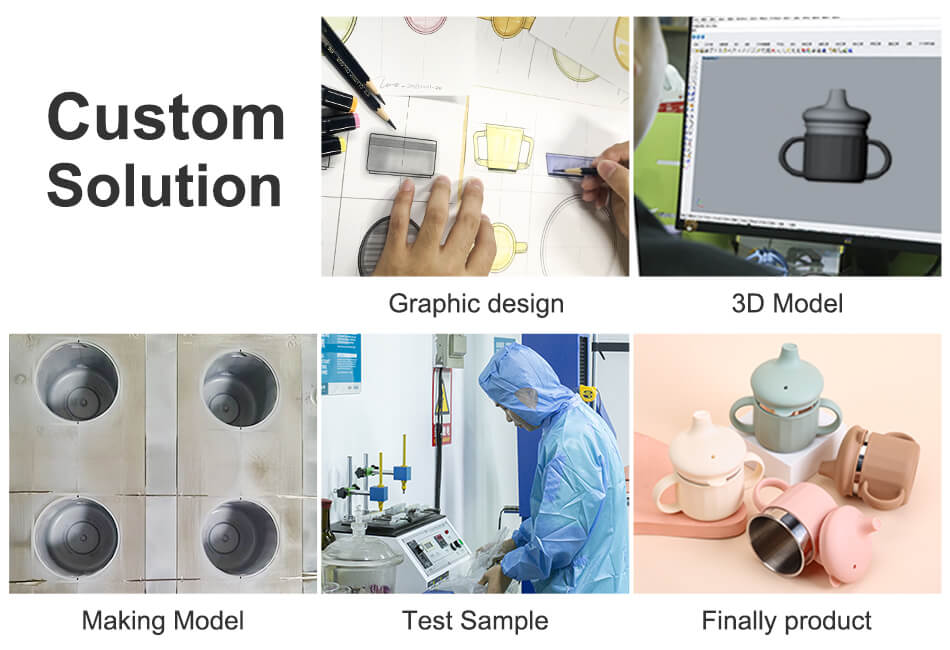 Custom Solution

Graphic design

3D Model

Making Model

Test Sample

Finally product